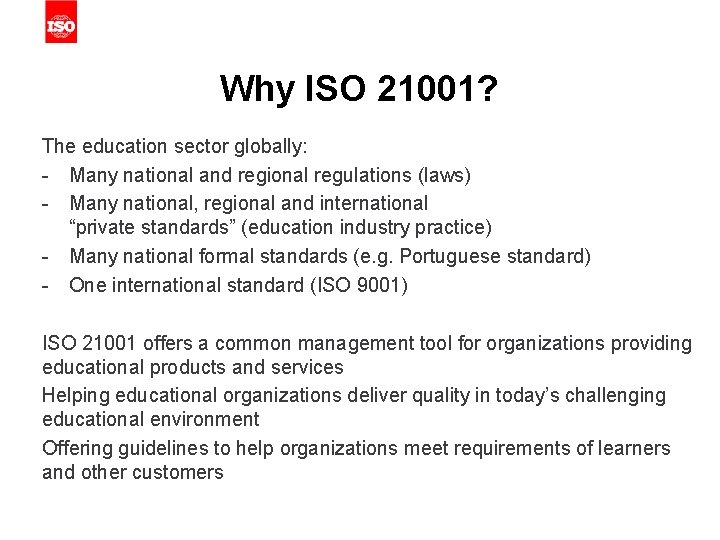 ISO

Why ISO 21001?

The education sector globally:
- Many national and regional regulations (laws)
- Many national, regional and international “private standards” (education industry practice)
- Many national formal standards (e.g. Portuguese standard)
- One international standard (ISO 9001)

ISO 21001 offers a common management tool for organizations providing educational products and services

Helping educational organizations deliver quality in today’s challenging educational environment

Offering guidelines to help organizations meet requirements of learners and other customers